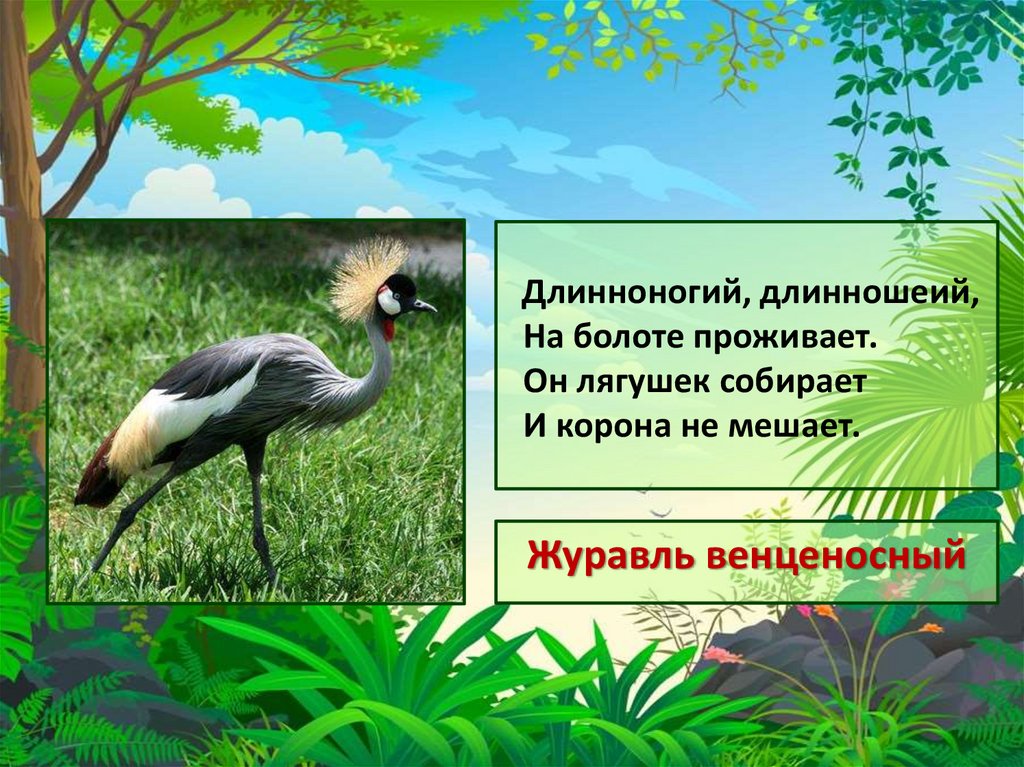 Длинноногий, длинношеий,
На болоте проживает.
Он лягушек собирает
И корона не мешает.

Журавль венценосный